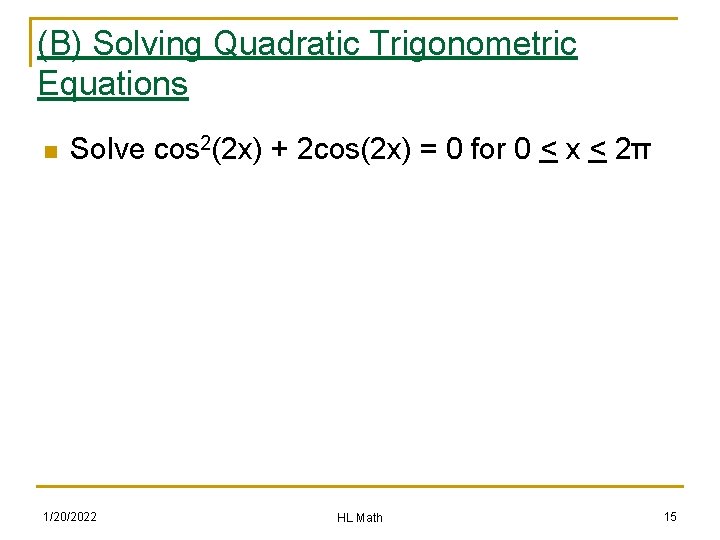 (B) Solving Quadratic Trigonometric Equations

Solve $\cos^2(2x) + 2\cos(2x) = 0$ for $0 \leq x \leq 2\pi$

1/20/2022

HL Math

15